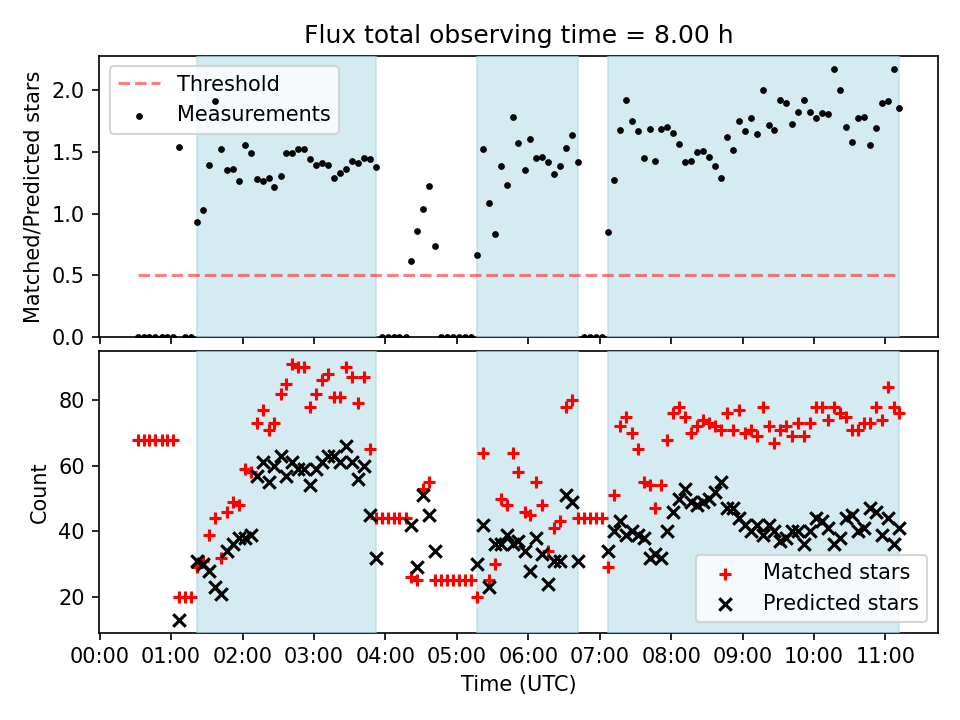 Flux total observing time = 8.00 h

Threshold
Measurements

Matched/Predicted stars

2.0
1.5
1.0
0.5
0.0

Count

80
60
40
20

Matched stars
Predicted stars

00:00 01:00 02:00 03:00 04:00 05:00 06:00 07:00 08:00 09:00 10:00 11:00

Time (UTC)